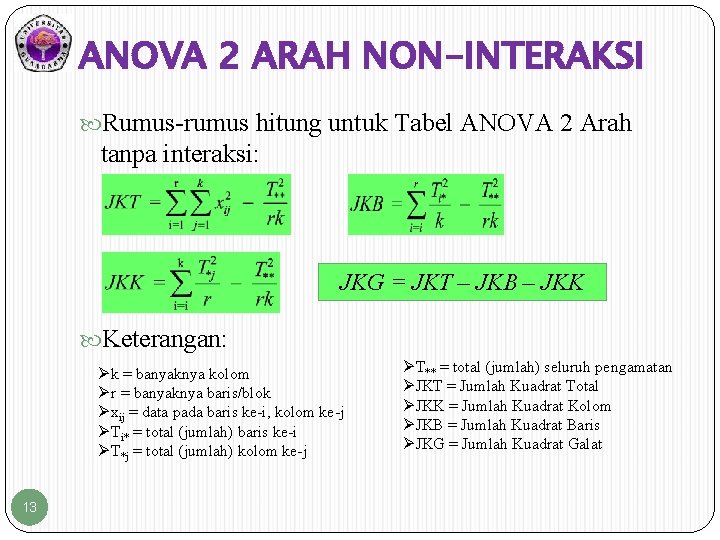 UNIVERSITAS GUNADARMA

ANOVA 2 ARAH NON-INTERAKSI

Rumus-rumus hitung untuk Tabel ANOVA 2 Arah tanpa interaksi:

$JKT = \sum_{i=1}^{r}\sum_{j=1}^{k} x_{ij}^2 - \frac{T_{**}^2}{rk}$

$JKB = \sum_{i=i}^{r} \frac{T_{i*}^2}{k} - \frac{T_{**}^2}{rk}$

$JKK = \sum_{i=i}^{k} \frac{T_{*j}^2}{r} - \frac{T_{**}^2}{rk}$

$JKG = JKT - JKB - JKK$

Keterangan:

➢k = banyaknya kolom
➢r = banyaknya baris/blok
➢$x_{ij}$ = data pada baris ke-i, kolom ke-j
➢$T_{i*}$ = total (jumlah) baris ke-i
➢$T_{*j}$ = total (jumlah) kolom ke-j

➢$T_{**}$ = total (jumlah) seluruh pengamatan
➢JKT = Jumlah Kuadrat Total
➢JKK = Jumlah Kuadrat Kolom
➢JKB = Jumlah Kuadrat Baris
➢JKG = Jumlah Kuadrat Galat

13